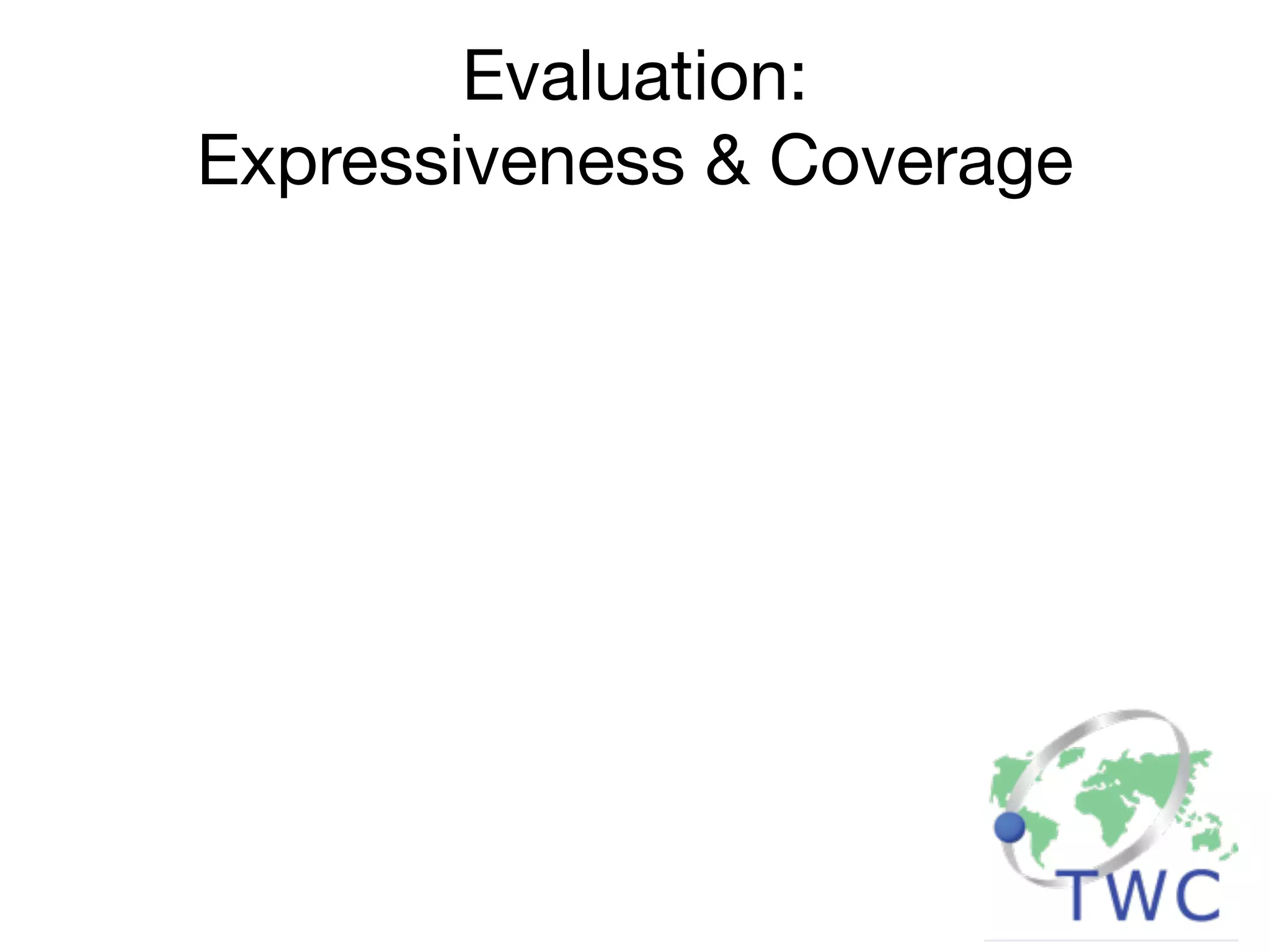 Evaluation:
Expressiveness & Coverage

TWC